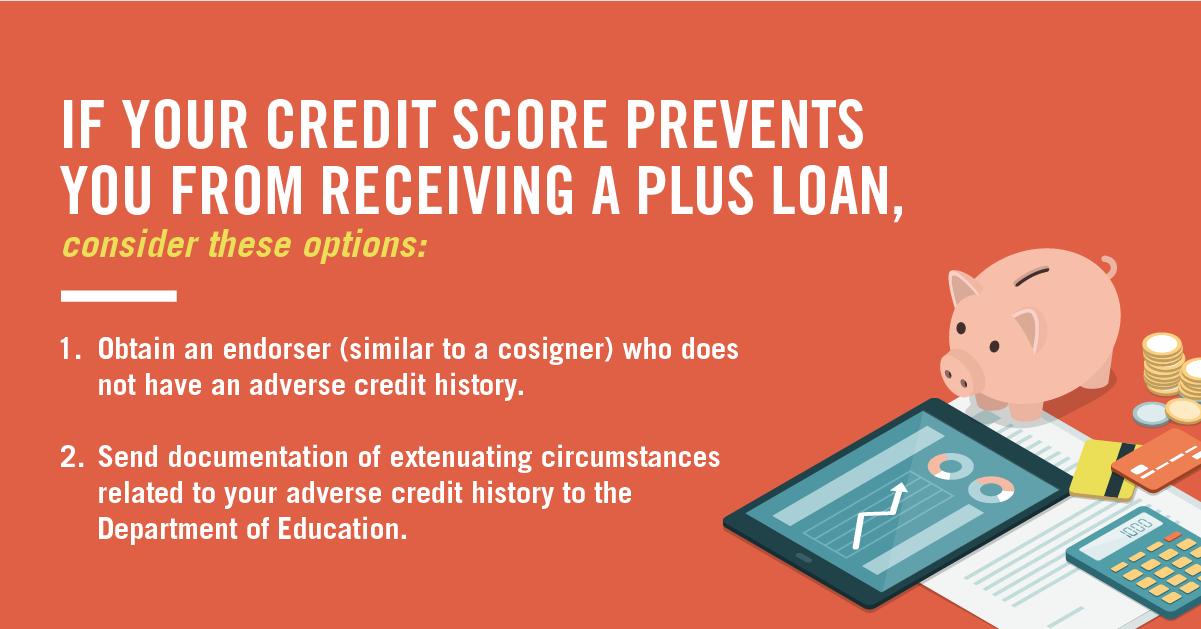 IF YOUR CREDIT SCORE PREVENTS YOU FROM RECEIVING A PLUS LOAN,

consider these options:

1. Obtain an endorser (similar to a cosigner) who does not have an adverse credit history.

2. Send documentation of extenuating circumstances related to your adverse credit history to the Department of Education.

1000